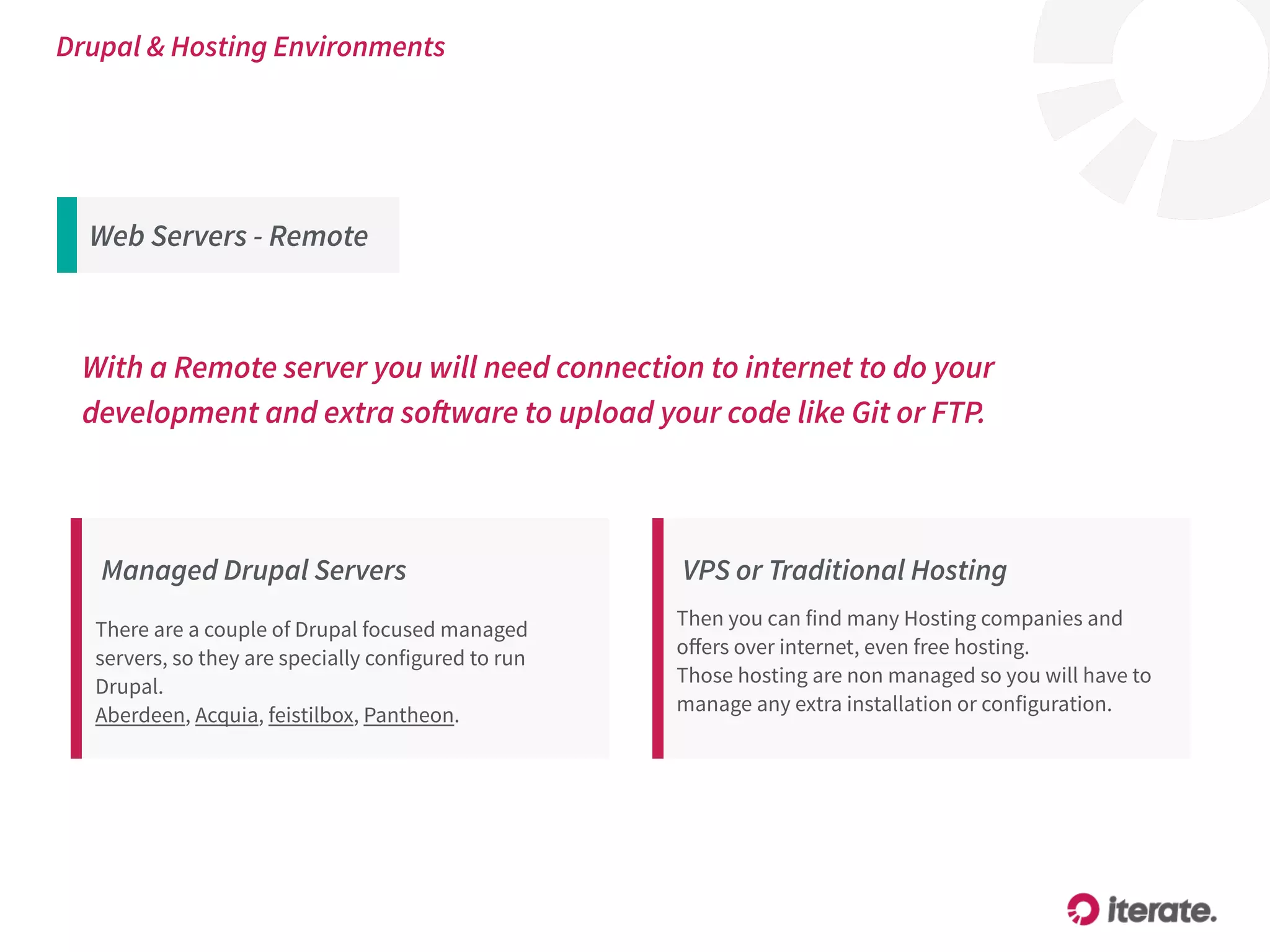 Drupal & Hosting Environments

Web Servers - Remote

With a Remote server you will need connection to internet to do your development and extra software to upload your code like Git or FTP.

Managed Drupal Servers

There are a couple of Drupal focused managed servers, so they are specially configured to run Drupal.
Aberdeen, Acquia, feistilbox, Pantheon.

VPS or Traditional Hosting

Then you can find many Hosting companies and offers over internet, even free hosting.
Those hosting are non managed so you will have to manage any extra installation or configuration.

iterate.